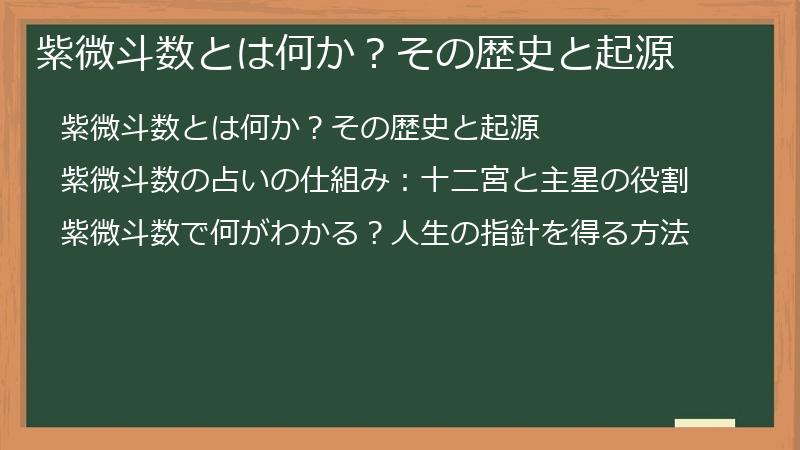 紫微斗数とは何か？その歴史と起源

紫微斗数とは何か？その歴史と起源

紫微斗数の占いの仕組み：十二宮と主星の役割

紫微斗数で何がわかる？人生の指針を得る方法